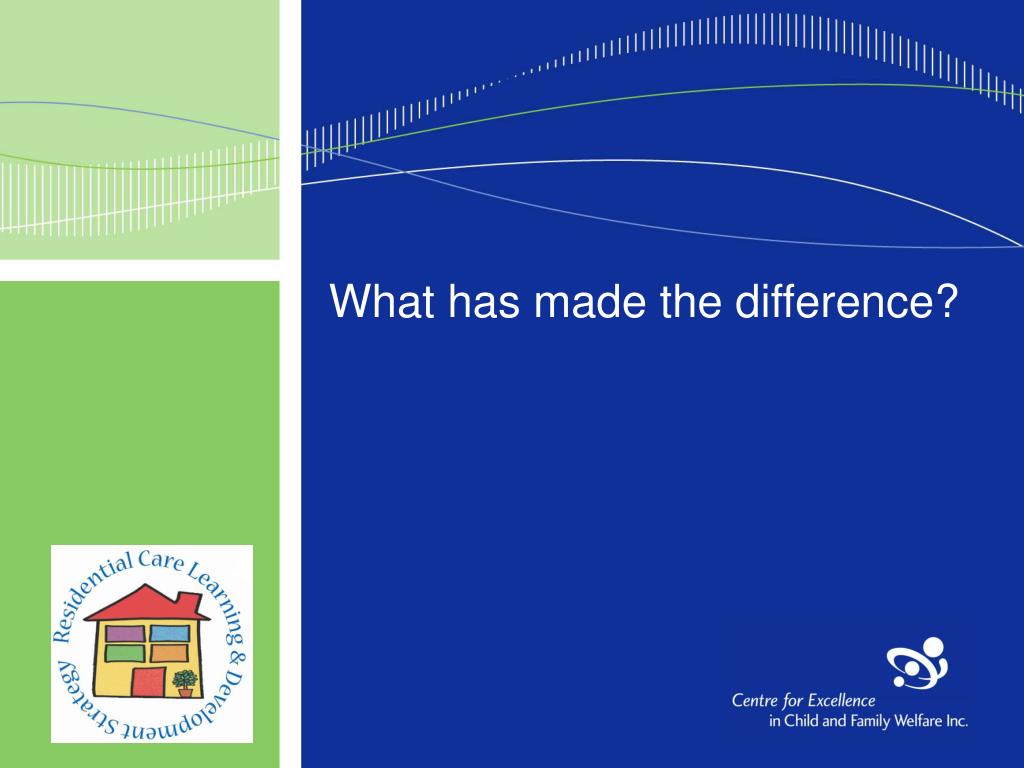 What has made the difference?

Residential Care Learning & Development Strategy

Centre for Excellence
in Child and Family Welfare Inc.